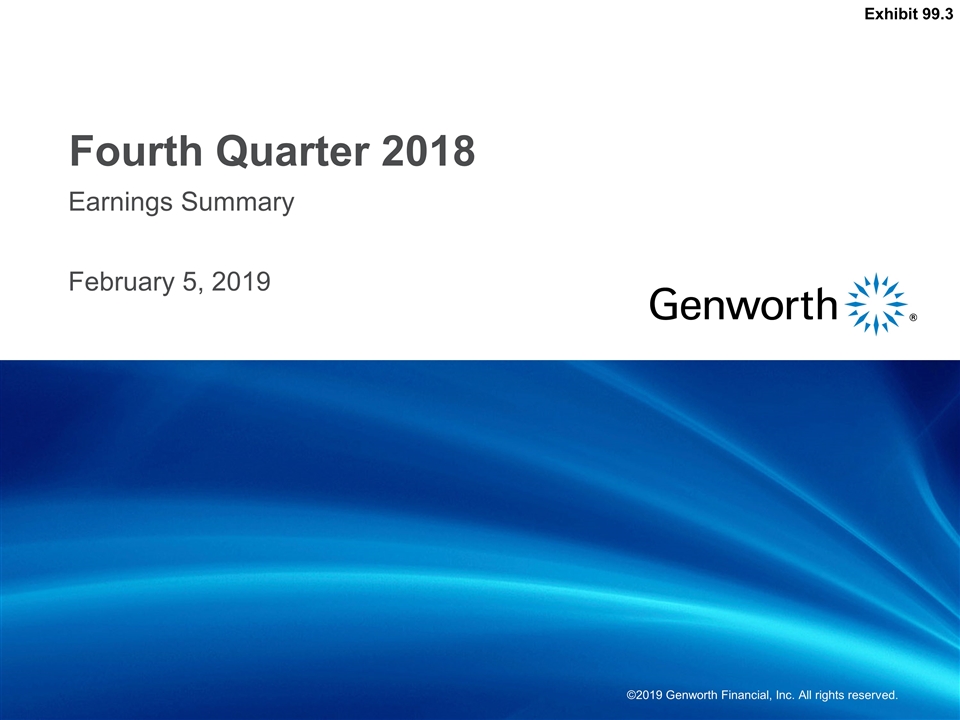 Exhibit 99.3

Fourth Quarter 2018

Earnings Summary

February 5, 2019

Genworth®

©2019 Genworth Financial, Inc. All rights reserved.